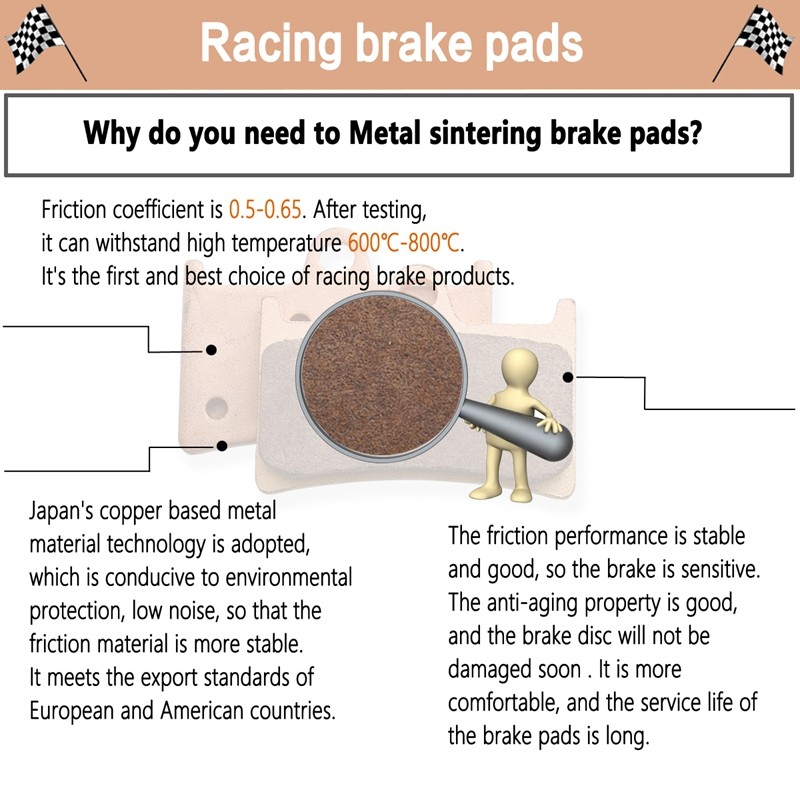 Racing brake pads

Why do you need to Metal sintering brake pads?

Friction coefficient is 0.5-0.65. After testing, it can withstand high temperature 600℃-800℃. It's the first and best choice of racing brake products.

Japan's copper based metal material technology is adopted, which is conducive to environmental protection, low noise, so that the friction material is more stable. It meets the export standards of European and American countries.

The friction performance is stable and good, so the brake is sensitive. The anti-aging property is good, and the brake disc will not be damaged soon . It is more comfortable, and the service life of the brake pads is long.